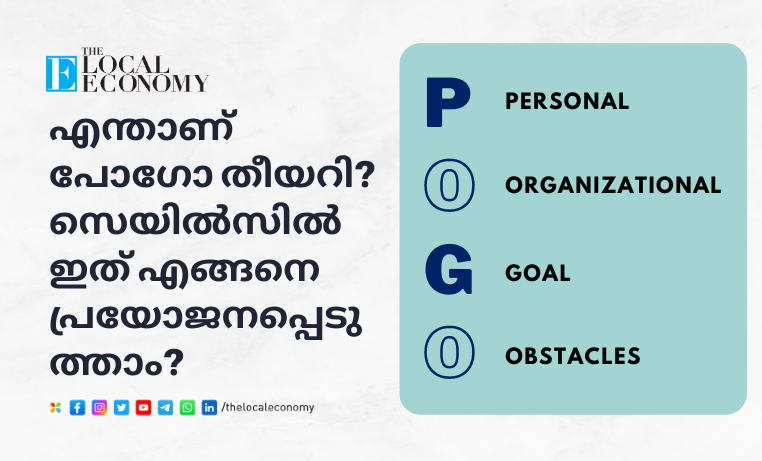 THE LOCAL ECONOMY

എന്താണ് പോഗോ തീയറി? സെയിൽസിൽ ഇത് എങ്ങനെ പ്രയോജനപ്പെടുത്താം?

/thelocaleconomy

P PERSONAL
O ORGANIZATIONAL
G GOAL
O OBSTACLES